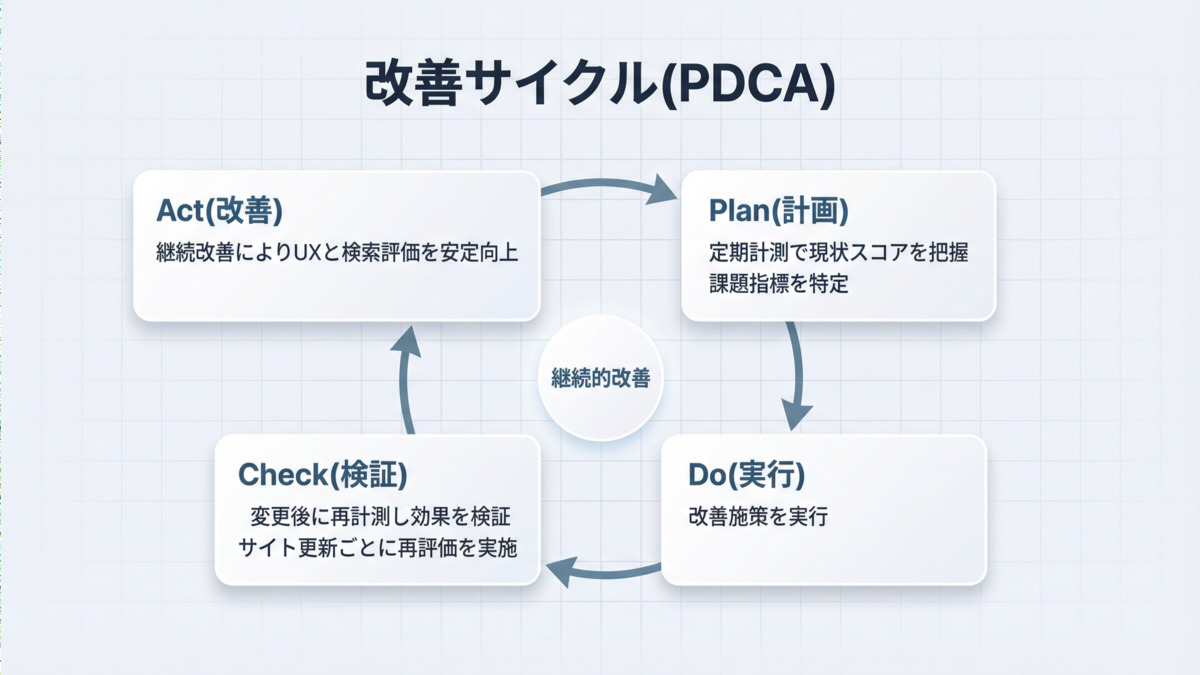 改善サイクル(PDCA)

Act(改善)
継続改善によりUXと検索評価を安定向上

Plan(計画)
定期計測で現状スコアを把握
課題指標を特定

継続的改善

Check(検証)
変更後に再計測し効果を検証
サイト更新ごとに再評価を実施

Do(実行)
改善施策を実行